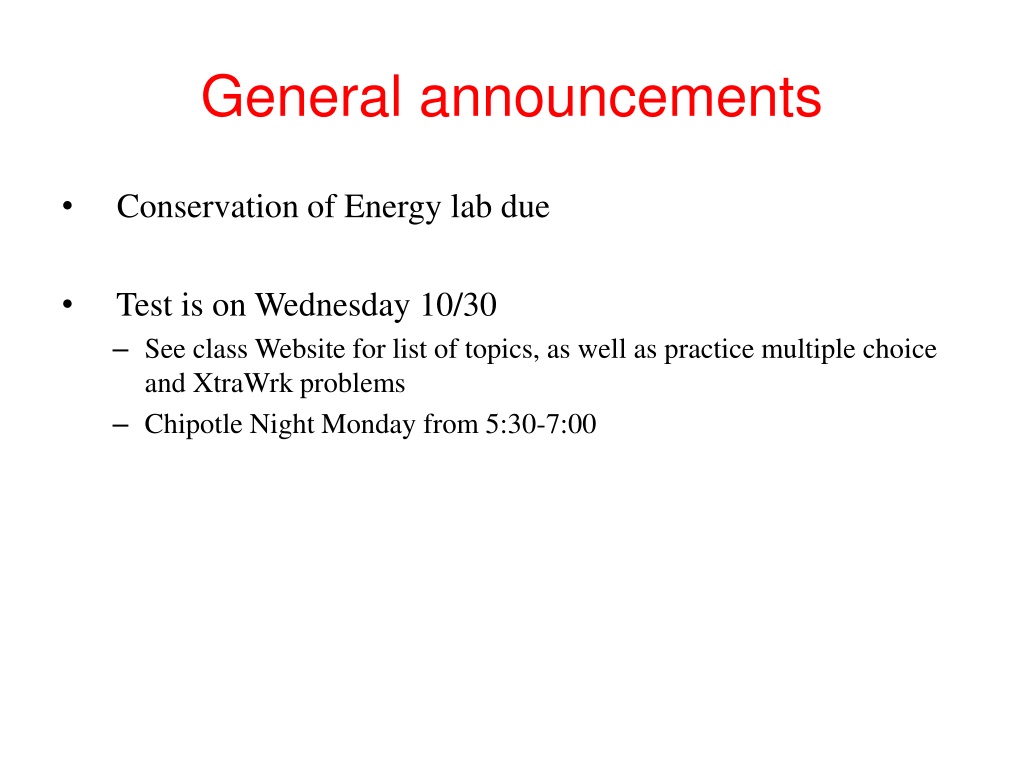 General announcements

• Conservation of Energy lab due

• Test is on Wednesday 10/30
– See class Website for list of topics, as well as practice multiple choice and XtraWrk problems
– Chipotle Night Monday from 5:30-7:00